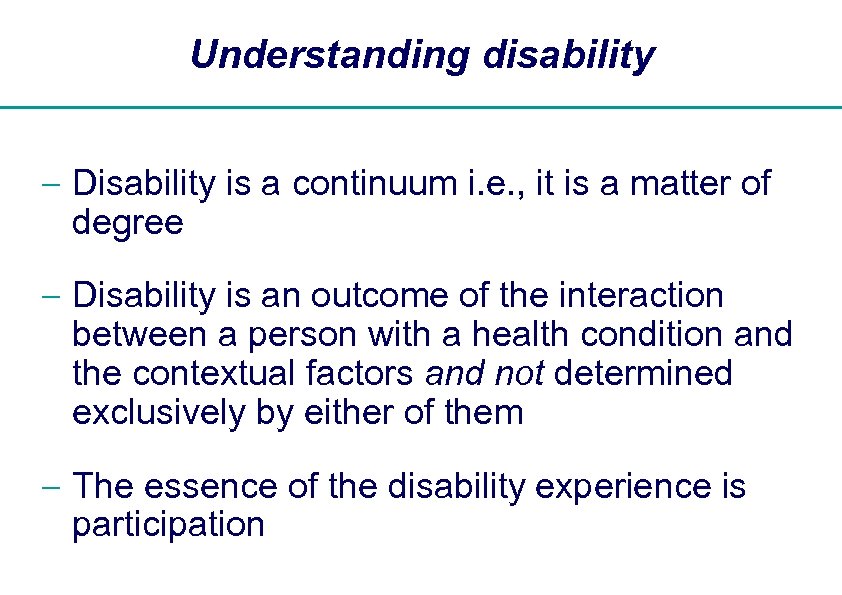 Understanding disability

– Disability is a continuum i.e., it is a matter of degree

– Disability is an outcome of the interaction between a person with a health condition and the contextual factors and not determined exclusively by either of them

– The essence of the disability experience is participation